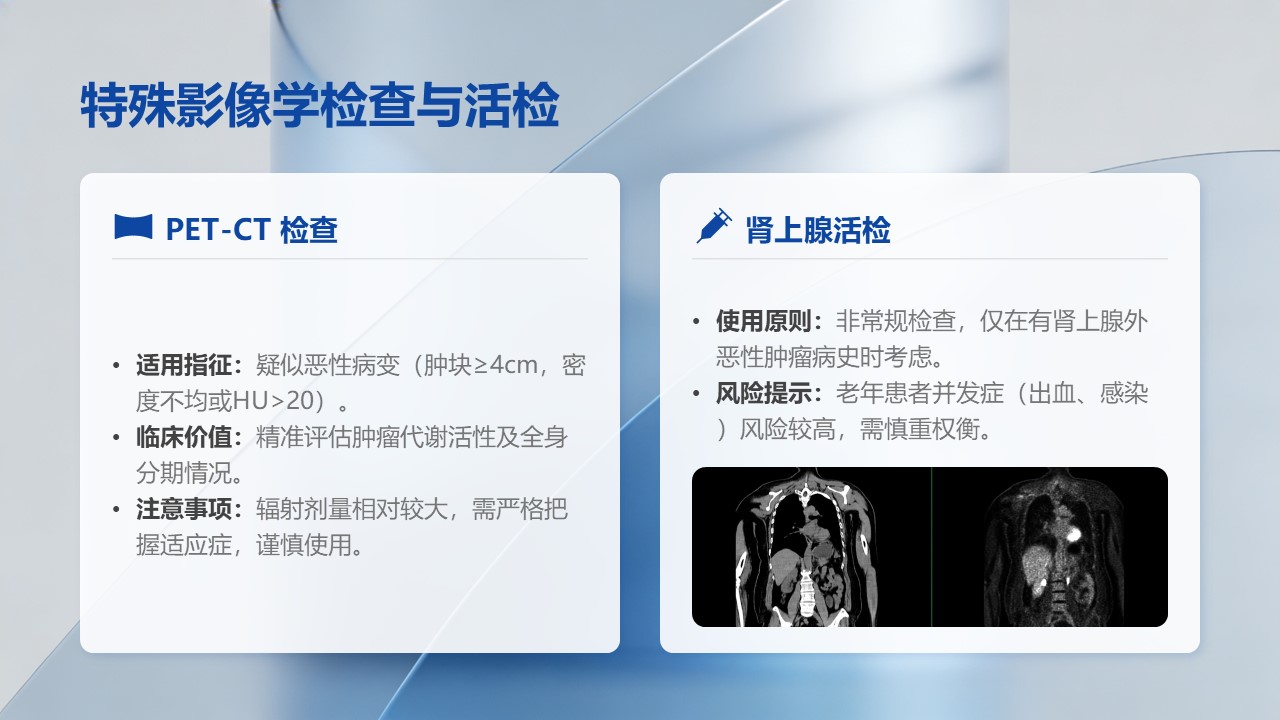 特殊影像学检查与活检

PET-CT 检查

• 适用指征：疑似恶性病变（肿块≥4cm，密度不均或HU>20）。
• 临床价值：精准评估肿瘤代谢活性及全身分期情况。
• 注意事项：辐射剂量相对较大，需严格把握适应症，谨慎使用。

肾上腺活检

• 使用原则：非常规检查，仅在有肾上腺外恶性肿瘤病史时考虑。
• 风险提示：老年患者并发症（出血、感染）风险较高，需慎重权衡。